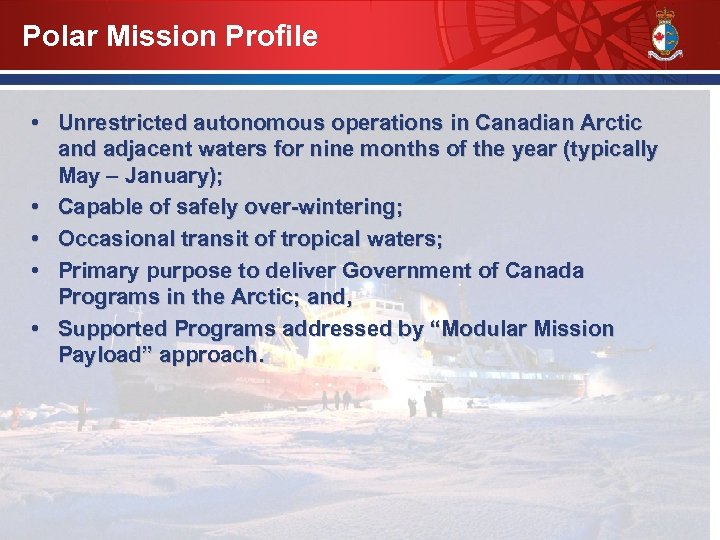 Polar Mission Profile

• Unrestricted autonomous operations in Canadian Arctic and adjacent waters for nine months of the year (typically May – January);
• Capable of safely over-wintering;
• Occasional transit of tropical waters;
• Primary purpose to deliver Government of Canada Programs in the Arctic; and,
• Supported Programs addressed by “Modular Mission Payload” approach.